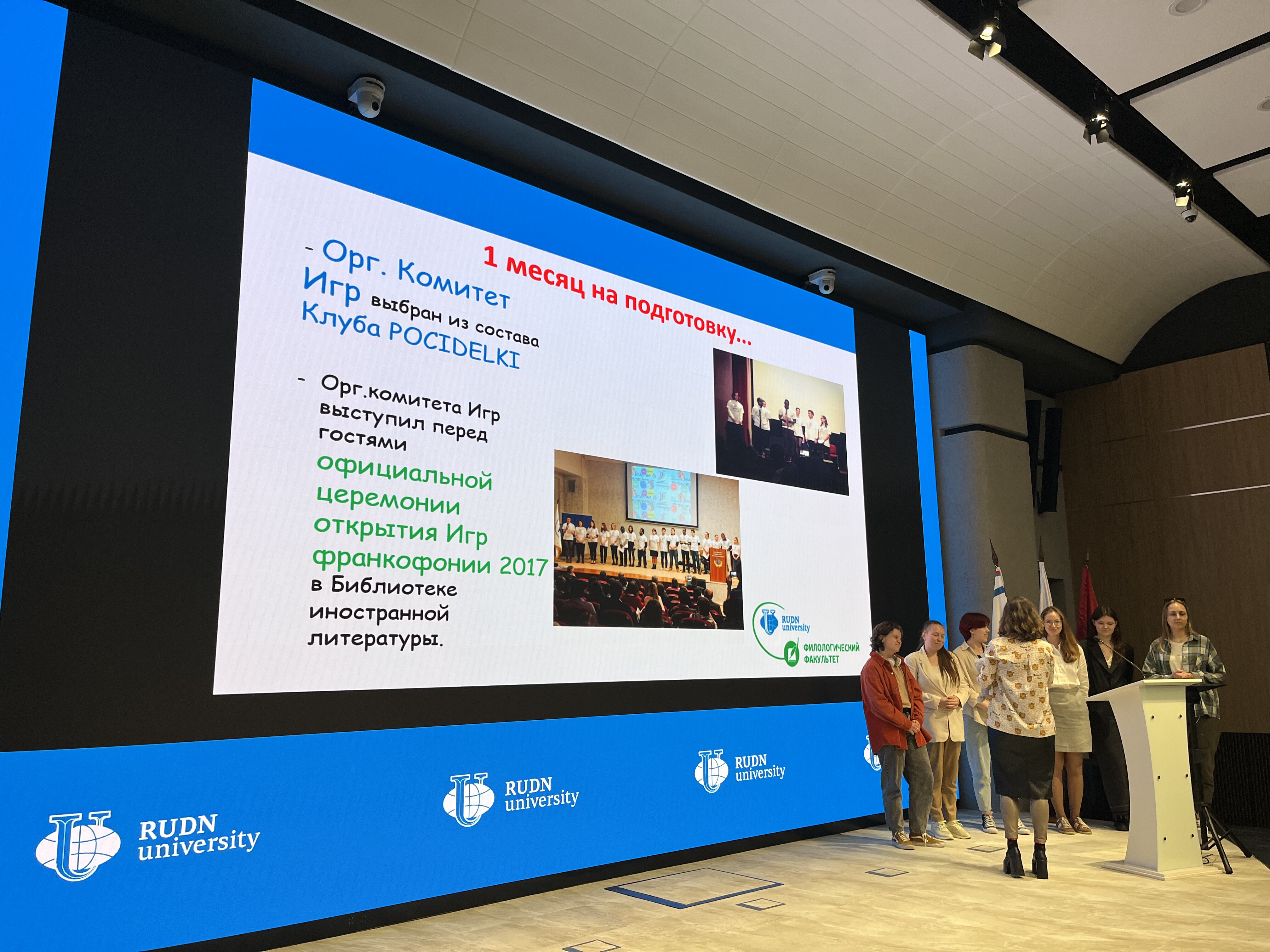 1 месяц на подготовку...

- Орг. Комитет Игр выбран из состава Клуба POCIDELKI

- Орг.комитета Игр выступил перед гостями официальной церемонии открытия Игр франкофонии 2017 в Библиотеке иностранной литературы.

RUDN university
ФИЛОЛОГИЧЕСКИЙ ФАКУЛЬТЕТ

RUDN university

RUDN university

RUDN university